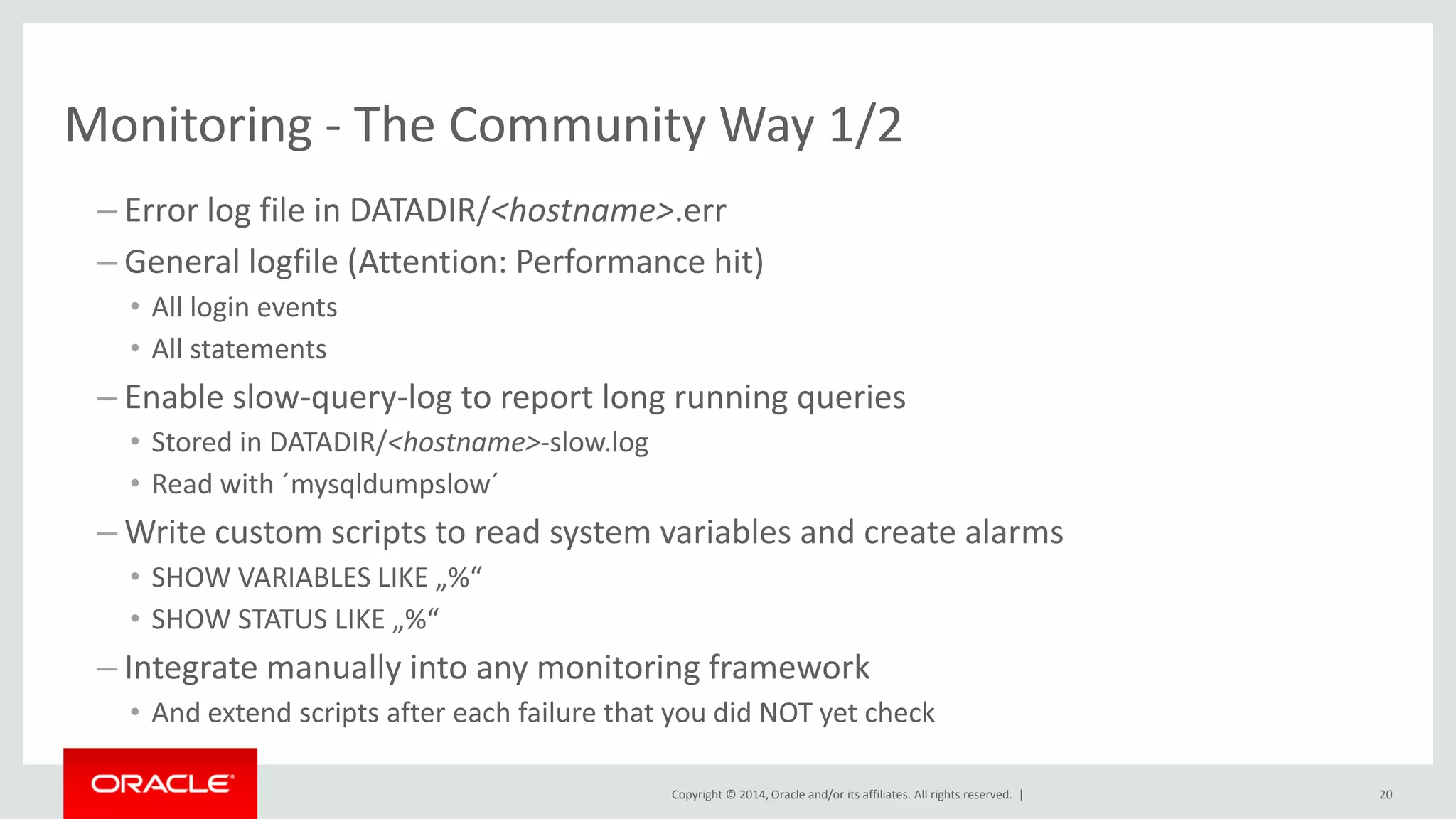 Monitoring - The Community Way 1/2

– Error log file in DATADIR/<hostname>.err

– General logfile (Attention: Performance hit)

• All login events

• All statements

– Enable slow-query-log to report long running queries

• Stored in DATADIR/<hostname>-slow.log

• Read with ´mysqldumpslow´

– Write custom scripts to read system variables and create alarms

• SHOW VARIABLES LIKE „%“

• SHOW STATUS LIKE „%“

– Integrate manually into any monitoring framework

• And extend scripts after each failure that you did NOT yet check

ORACLE

Copyright © 2014, Oracle and/or its affiliates. All rights reserved. |

20